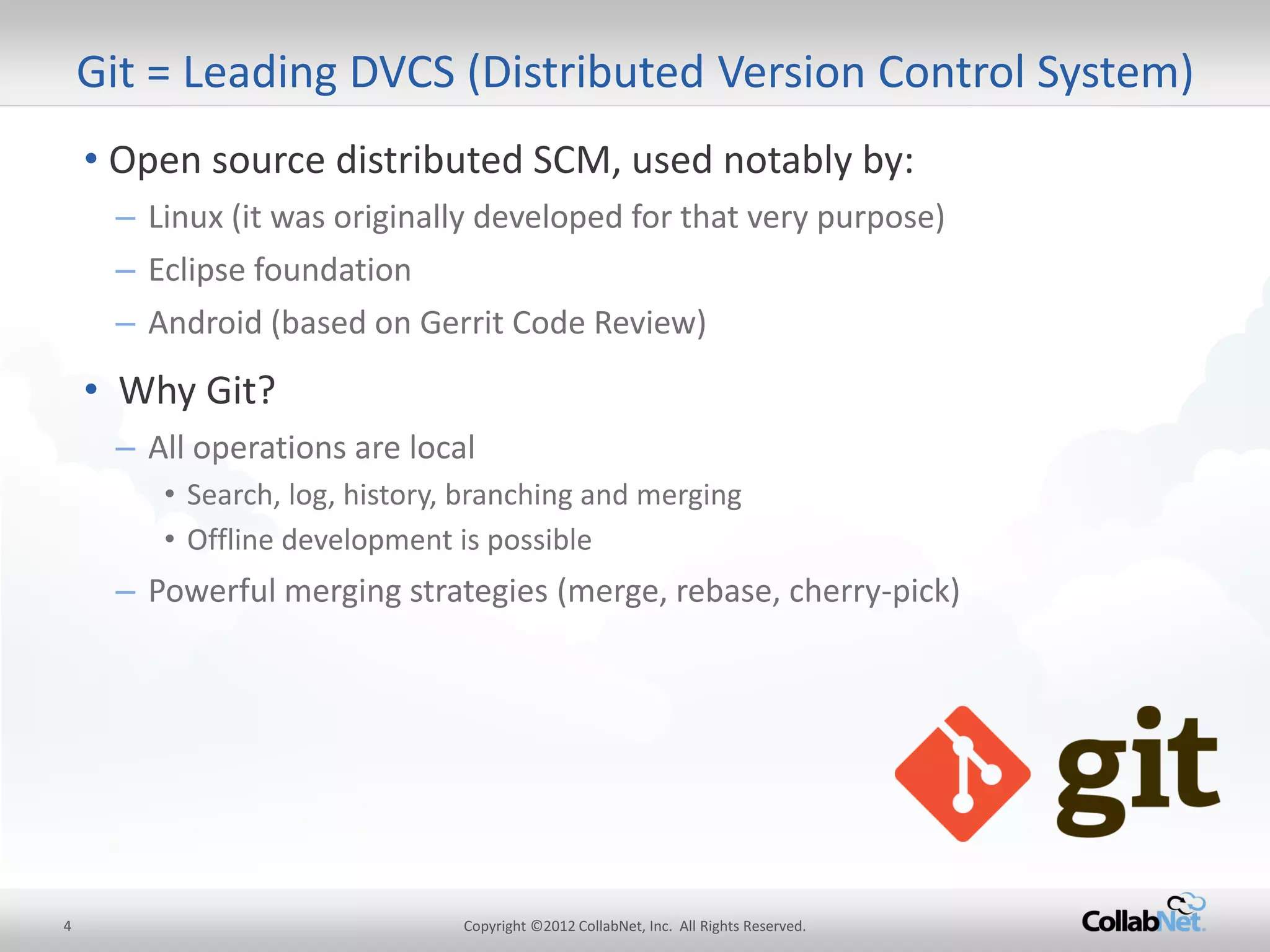 Git = Leading DVCS (Distributed Version Control System)

• Open source distributed SCM, used notably by:
– Linux (it was originally developed for that very purpose)
– Eclipse foundation
– Android (based on Gerrit Code Review)

• Why Git?
– All operations are local
• Search, log, history, branching and merging
• Offline development is possible
– Powerful merging strategies (merge, rebase, cherry-pick)

git

4

Copyright ©2012 CollabNet, Inc. All Rights Reserved.

CollabNet.